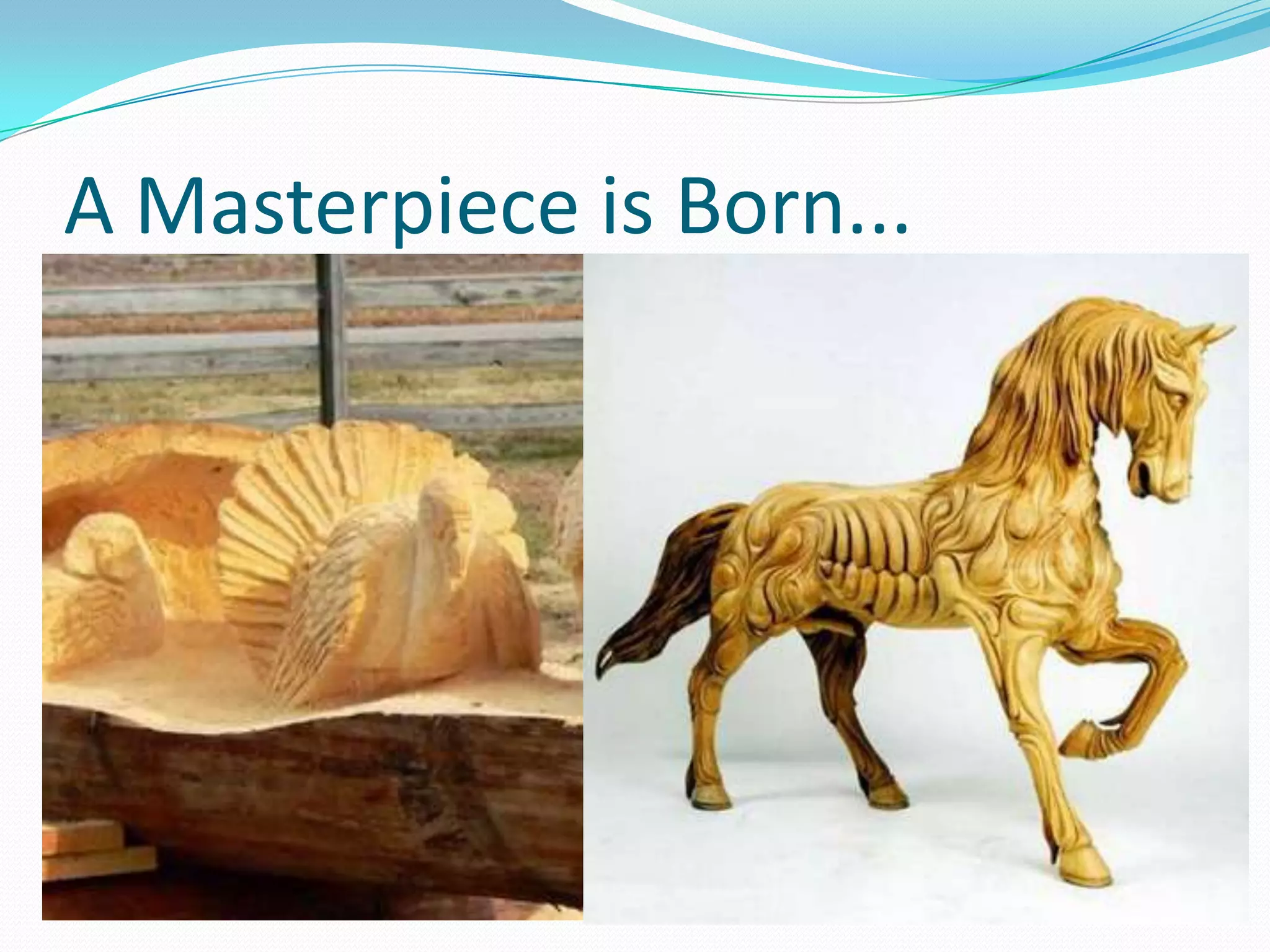 A Masterpiece is Born...